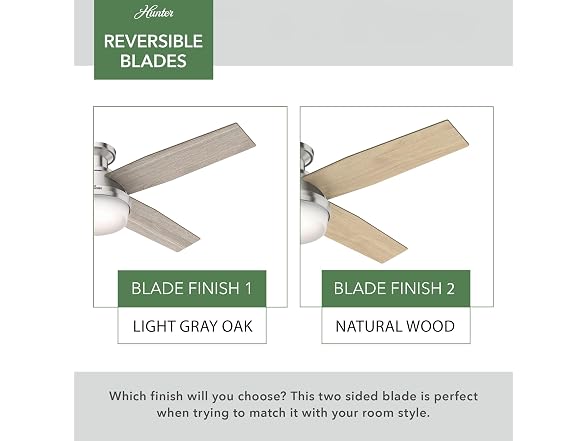 Hunter

REVERSIBLE BLADES

BLADE FINISH 1

LIGHT GRAY OAK

BLADE FINISH 2

NATURAL WOOD

Which finish will you choose? This two sided blade is perfect when trying to match it with your room style.